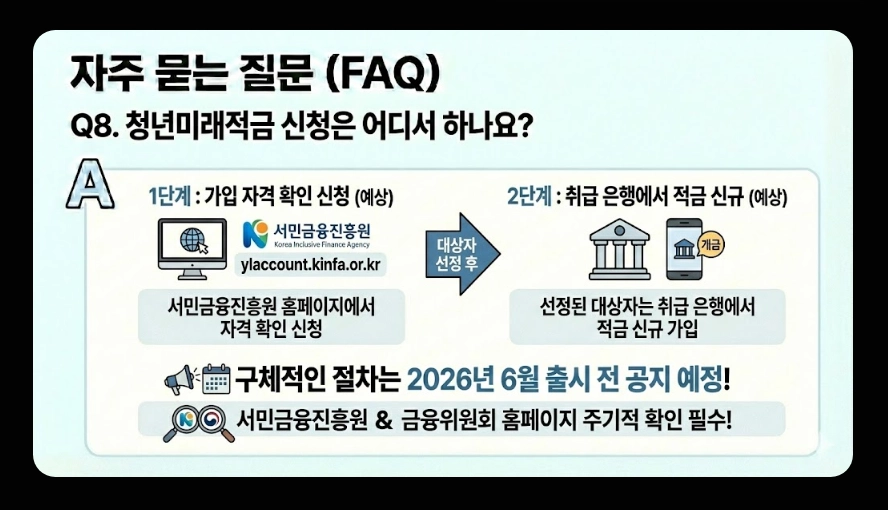 자주 묻는 질문 (FAQ)

Q8. 청년미래적금 신청은 어디서 하나요?

A

1단계 : 가입 자격 확인 신청 (예상)

서민금융진흥원
Korea Inclusive Finance Agency

ylaccount.kinfa.or.kr

서민금융진흥원 홈페이지에서 자격 확인 신청

대상자 선정 후

2단계 : 취급 은행에서 적금 신규 (예상)

개금

선정된 대상자는 취급 은행에서 적금 신규 가입

구체적인 절차는 2026년 6월 출시 전 공지 예정!

서민금융진흥원 & 금융위원회 홈페이지 주기적 확인 필수!